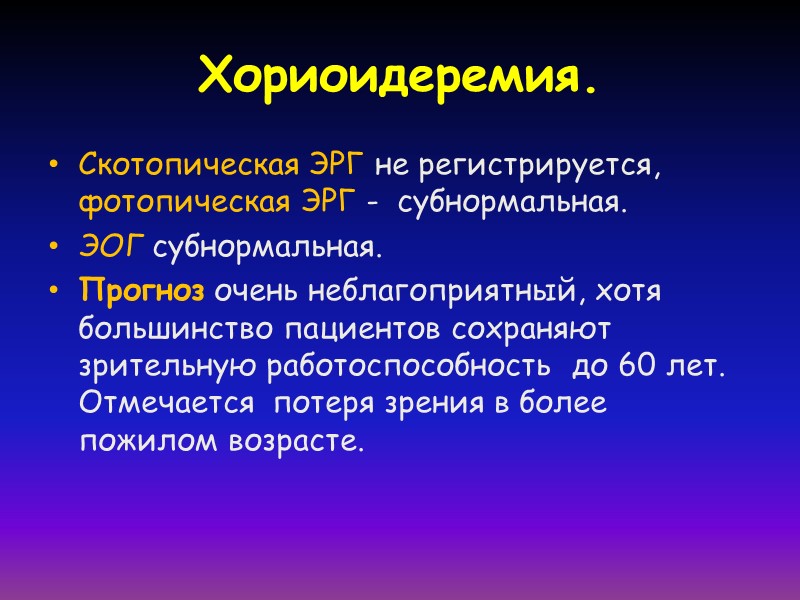 Хориоидеремия.

• Скотопическая ЭРГ не регистрируется, фотопическая ЭРГ - субнормальная.

• ЭОГ субнормальная.

• Прогноз очень неблагоприятный, хотя большинство пациентов сохраняют зрительную работоспособность до 60 лет. Отмечается потеря зрения в более пожилом возрасте.